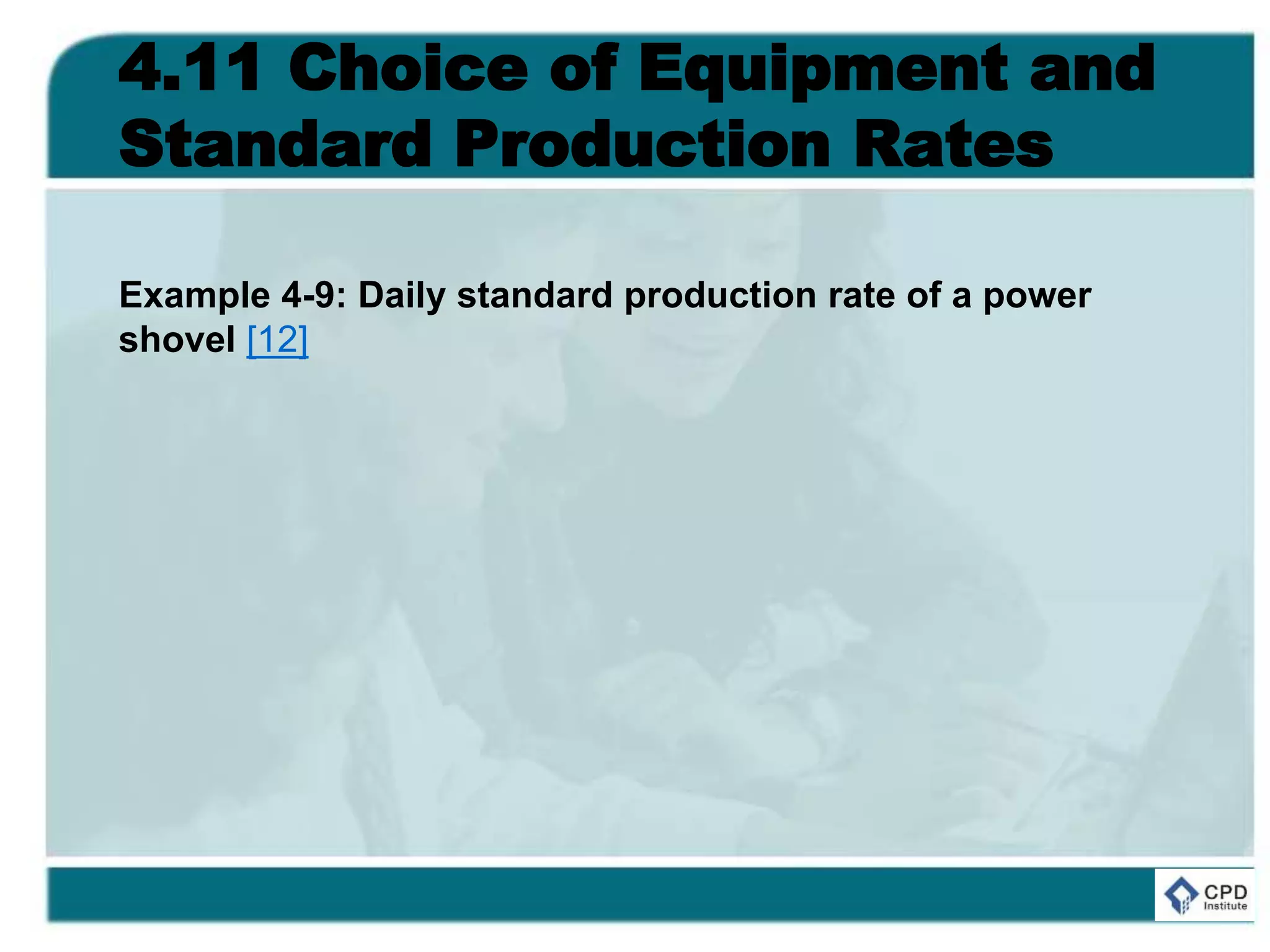 4.11 Choice of Equipment and Standard Production Rates

Example 4-9: Daily standard production rate of a power shovel [12]

CPD Institute